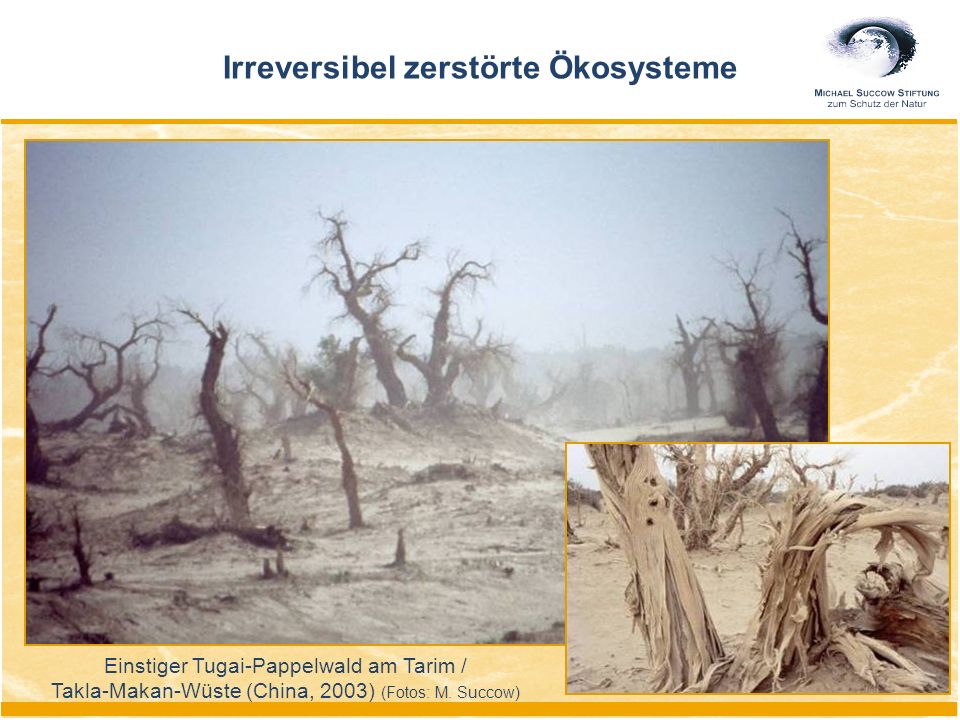 Irreversibel zerstörte Ökosysteme

MICHAEL SUCCOW STIFTUNG
zum Schutz der Natur

Einstiger Tugai-Pappelwald am Tarim /
Takla-Makan-Wüste (China, 2003) (Fotos: M. Succow)